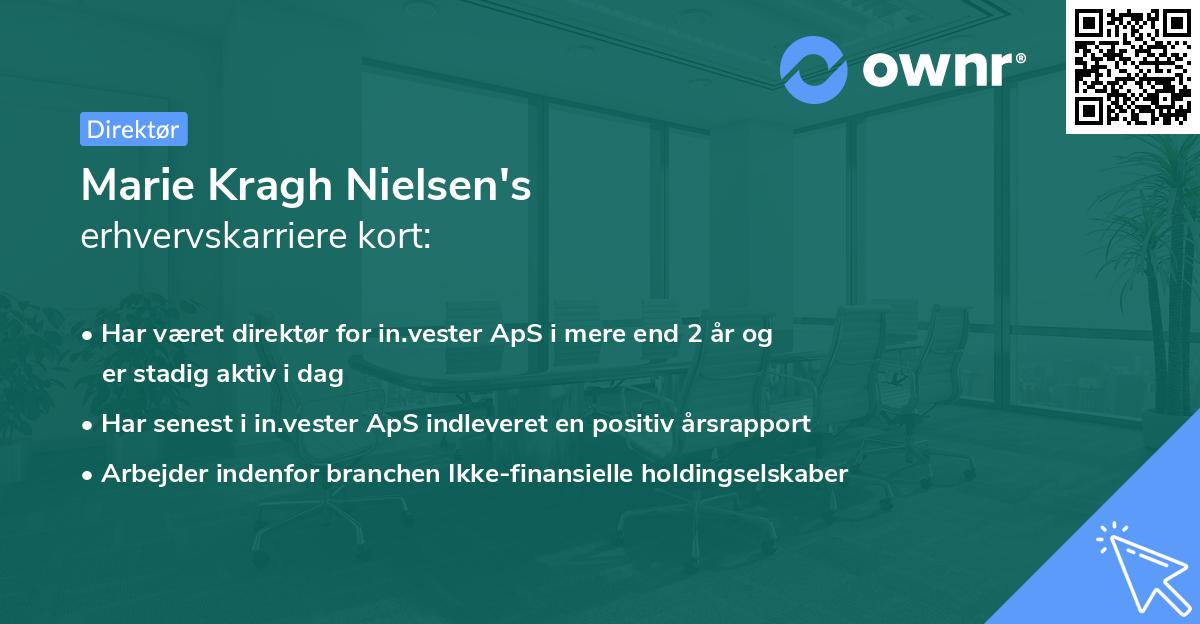 ownr®

Direktør

Marie Kragh Nielsen's
erhvervskarriere kort:

• Har været direktør for in.vester ApS i mere end 2 år og er stadig aktiv i dag
• Har senest i in.vester ApS indleveret en positiv årsrapport
• Arbejder indenfor branchen Ikke-finansielle holdingselskaber